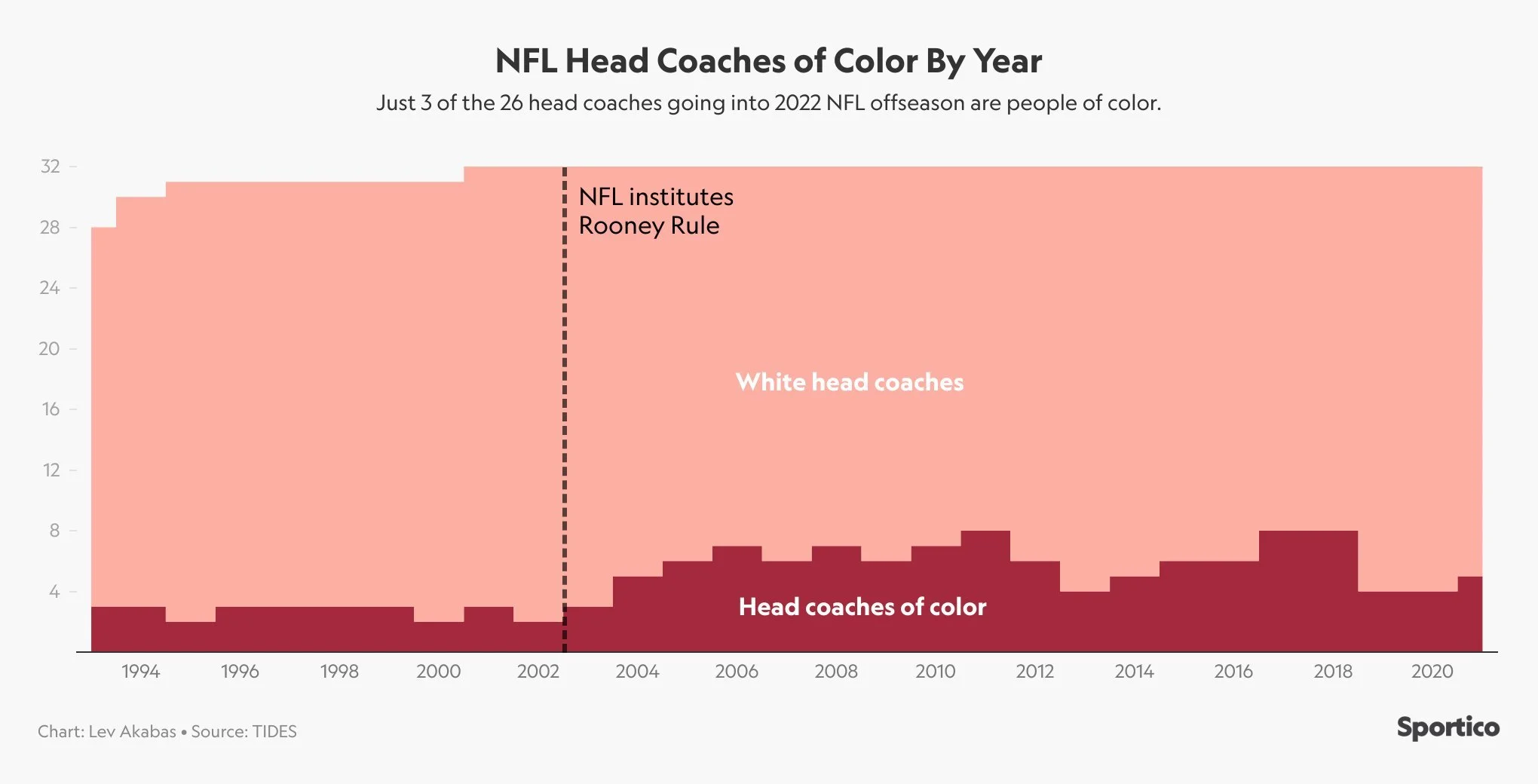 NFL Head Coaches of Color By Year

Just 3 of the 26 head coaches going into 2022 NFL offseason are people of color.

32
28
24
20
16
12
8
4

NFL institutes Rooney Rule

White head coaches

Head coaches of color

1994 1996 1998 2000 2002 2004 2006 2008 2010 2012 2014 2016 2018 2020

Chart: Lev Akabas • Source: TIDES

Sportico